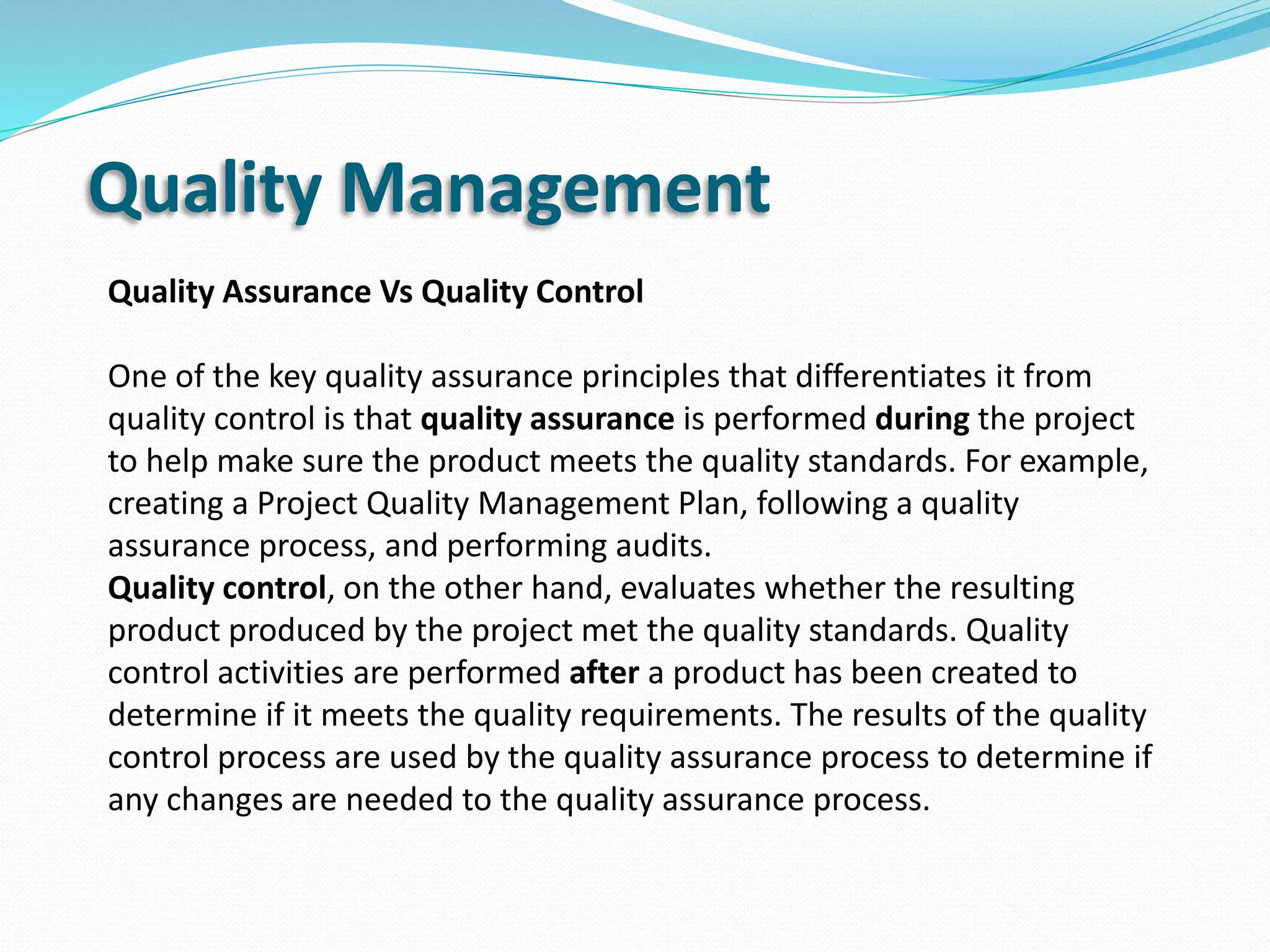 Quality Management

Quality Assurance Vs Quality Control

One of the key quality assurance principles that differentiates it from quality control is that quality assurance is performed during the project to help make sure the product meets the quality standards. For example, creating a Project Quality Management Plan, following a quality assurance process, and performing audits.
Quality control, on the other hand, evaluates whether the resulting product produced by the project met the quality standards. Quality control activities are performed after a product has been created to determine if it meets the quality requirements. The results of the quality control process are used by the quality assurance process to determine if any changes are needed to the quality assurance process.